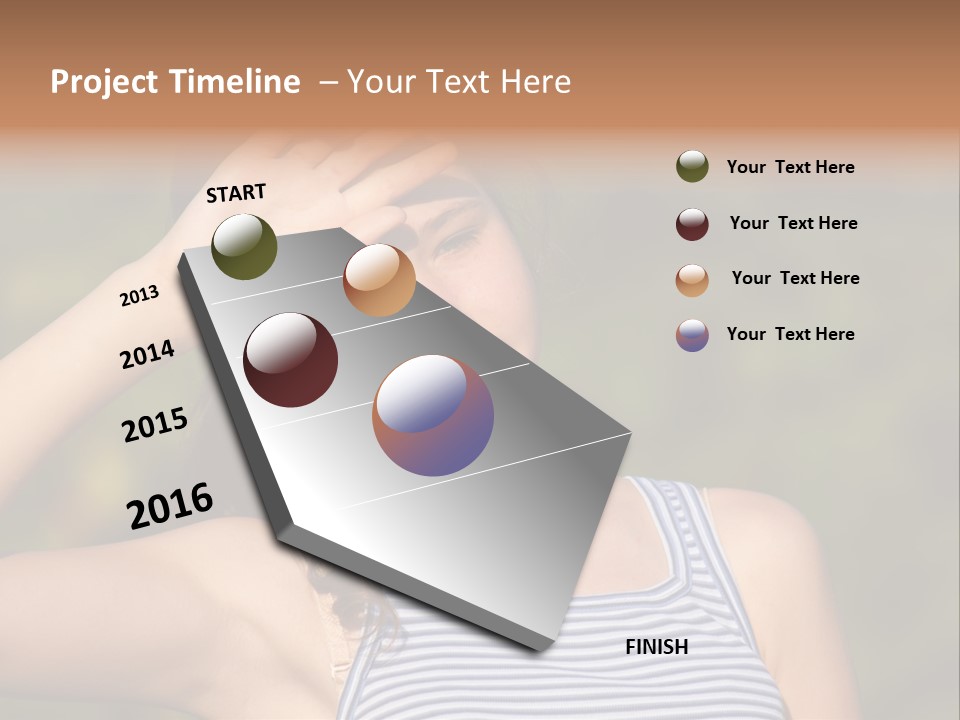 Project Timeline – Your Text Here

START

2013

2014

2015

2016

FINISH

Your Text Here

Your Text Here

Your Text Here

Your Text Here